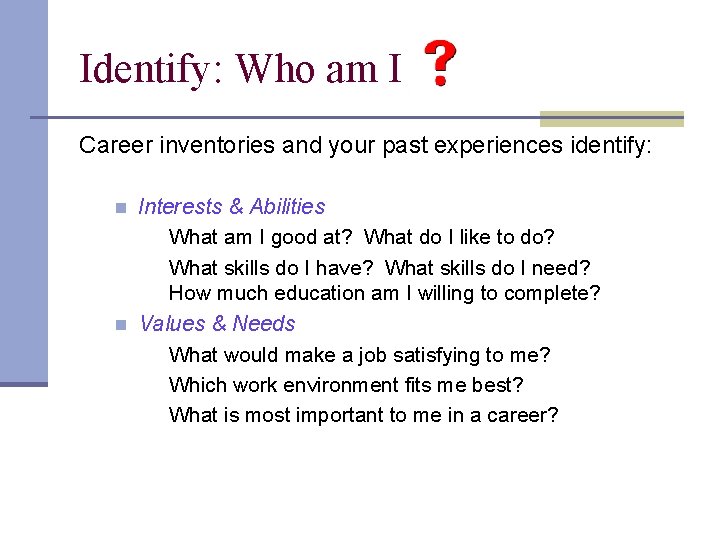 Identify: Who am I ?

Career inventories and your past experiences identify:

Interests & Abilities

What am I good at? What do I like to do?

What skills do I have? What skills do I need? How much education am I willing to complete?

Values & Needs

What would make a job satisfying to me?

Which work environment fits me best?

What is most important to me in a career?